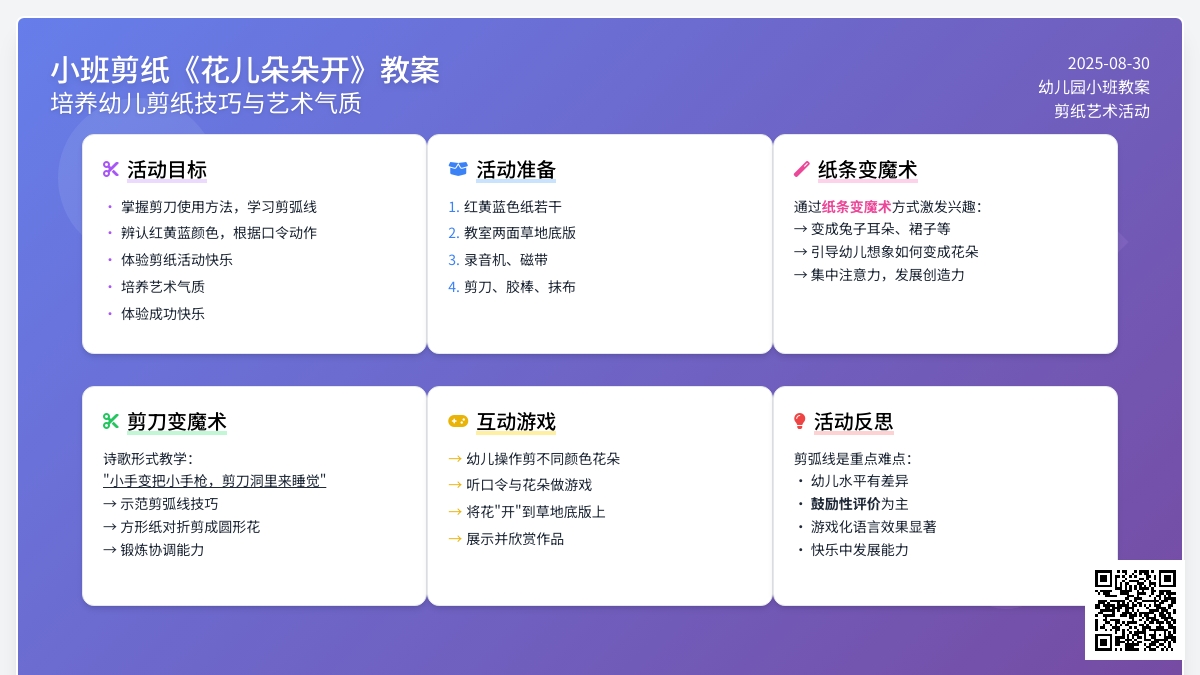 小班剪纸《花儿朵朵开》教案
培养幼儿剪纸技巧与艺术气质

2025-08-30
幼儿园小班教案
剪纸艺术活动

活动目标
• 掌握剪刀使用方法，学习剪弧线
• 辨认红黄蓝颜色，根据口令动作
• 体验剪纸活动快乐
• 培养艺术气质
• 体验成功快乐

活动准备
1. 红黄蓝色纸若干
2. 教室两面草地底版
3. 录音机、磁带
4. 剪刀、胶棒、抹布

纸条变魔术
通过纸条变魔术方式激发兴趣：
→ 变成兔子耳朵、裙子等
→ 引导幼儿想象如何变成花朵
→ 集中注意力，发展创造力

剪刀变魔术
诗歌形式教学：
"小手变把小手枪，剪刀洞里来睡觉"
→ 示范剪弧线技巧
→ 方形纸对折剪成圆形花
→ 锻炼协调能力

互动游戏
→ 幼儿操作剪不同颜色花朵
→ 听口令与花朵做游戏
→ 将花"开"到草地底版上
→ 展示并欣赏作品

活动反思
剪弧线是重点难点：
• 幼儿水平有差异
• 鼓励性评价为主
• 游戏化语言效果显著
• 快乐中发展能力